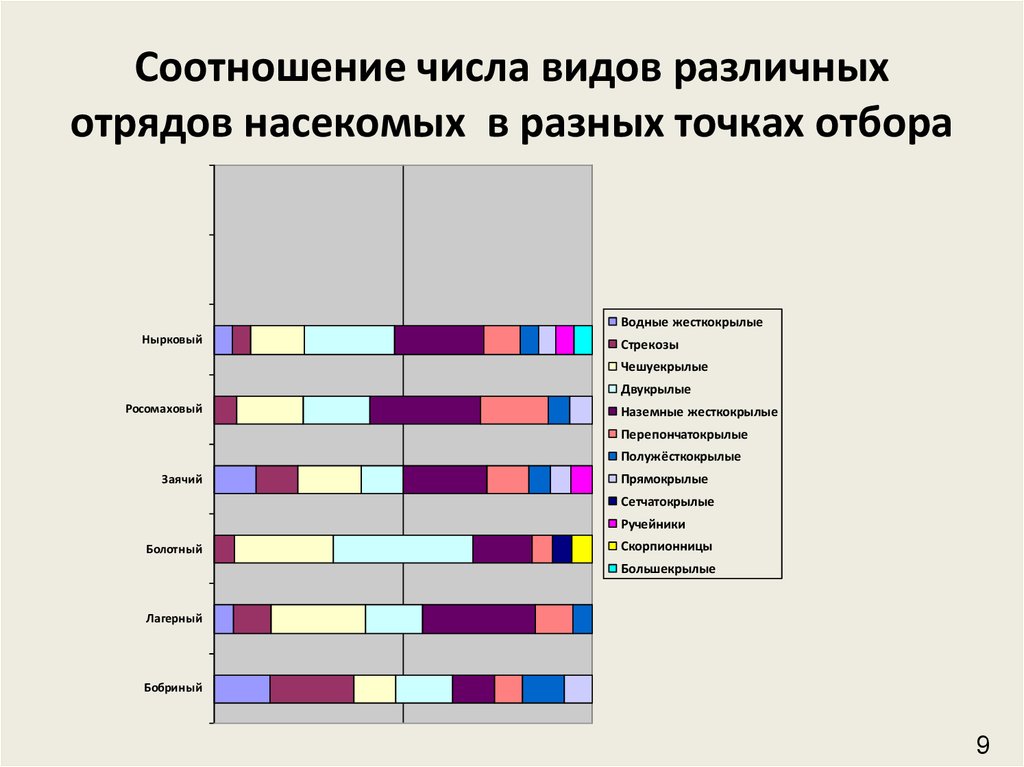 Соотношение числа видов различных отрядов насекомых в разных точках отбора

Нырковый
Росомаховый
Заячий
Болотный
Лагерный
Бобриный

Водные жесткокрылые
Стрекозы
Чешуекрылые
Двукрылые
Наземные жесткокрылые
Перепончатокрылые
Полужёсткокрылые
Прямокрылые
Сетчатокрылые
Ручейники
Скорпионницы
Большекрылые

9